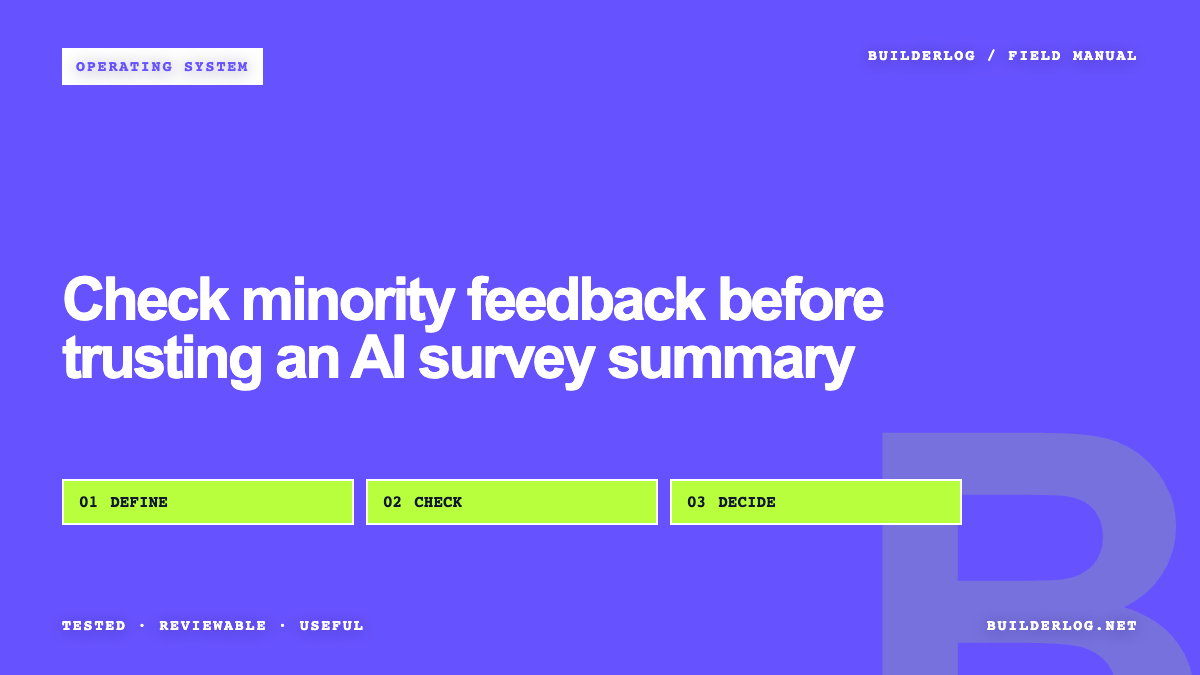 OPERATING SYSTEM

BUILDERLOG / FIELD MANUAL

Check minority feedback before trusting an AI survey summary

01 DEFINE

02 CHECK

03 DECIDE

TESTED · REVIEWABLE · USEFUL

BUILDERLOG.NET